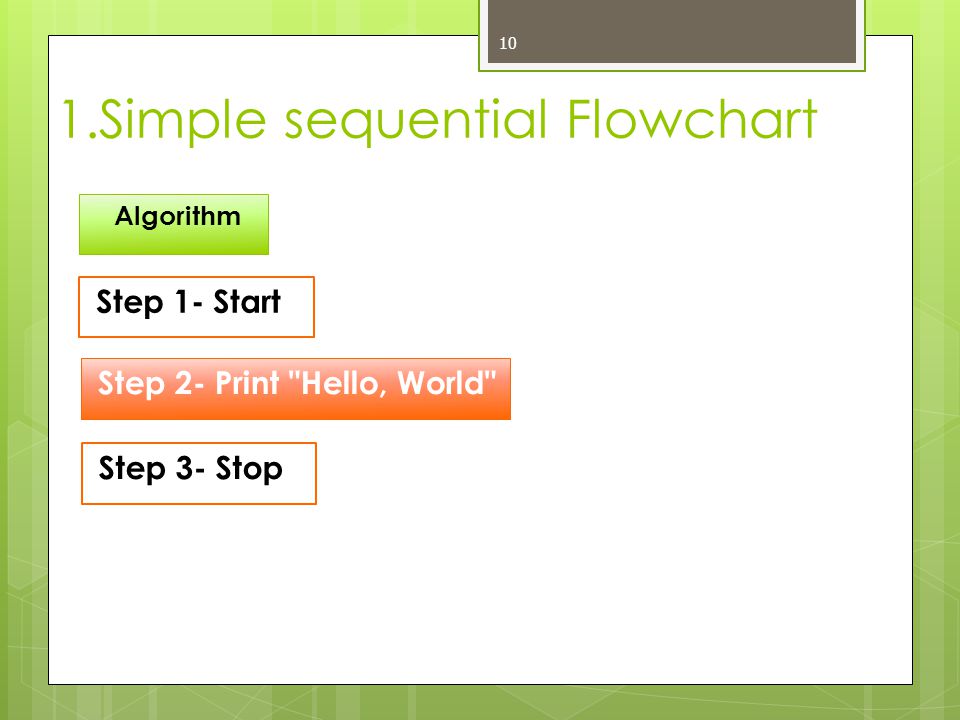 10

1.Simple sequential Flowchart

Algorithm

Step 1- Start

Step 2- Print "Hello, World"

Step 3- Stop